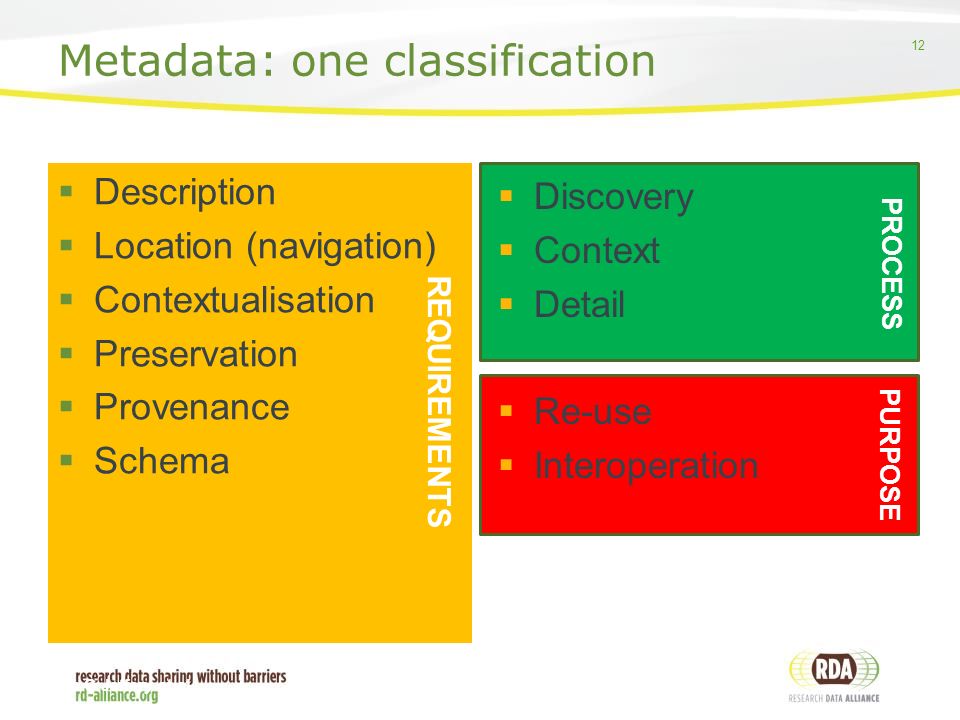 Metadata: one classification

12

- Description
- Location (navigation)
- Contextualisation
- Preservation
- Provenance
- Schema

REQUIREMENTS

- Discovery
- Context
- Detail

PROCESS

- Re-use
- Interoperation

PURPOSE

research data sharing without barriers
rd-alliance.org

RDA
RESEARCH DATA ALLIANCE